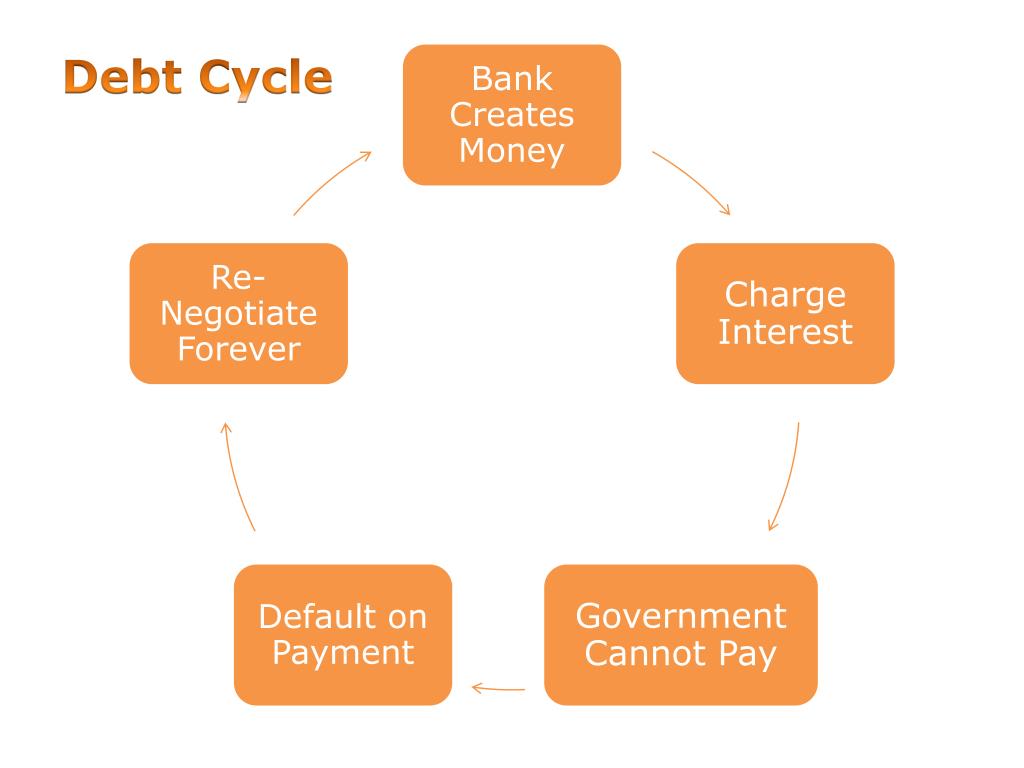 Debt Cycle

Bank Creates Money

Charge Interest

Government Cannot Pay

Default on Payment

Re-Negotiate Forever